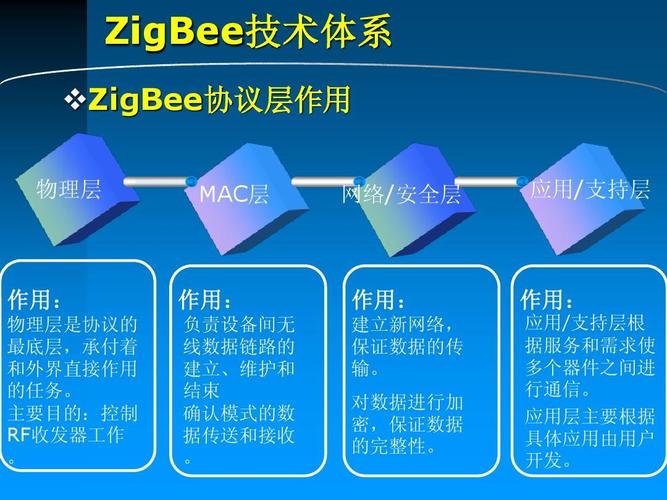 ZigBee技术体系

❖ZigBee协议层作用

物理层

MAC层

网络/安全层

应用/支持层

作用：
物理层是协议的最底层，承付着和外界直接作用的任务。
主要目的：控制RF收发器工作。

作用：
负责设备间无线数据链路的建立、维护和结束
确认模式的数据传送和接收。

作用：
建立新网络，保证数据的传输。

对数据进行加密，保证数据的完整性。

作用：
应用/支持层根据服务和需求使多个器件之间进行通信。

应用层主要根据具体应用由用户开发。